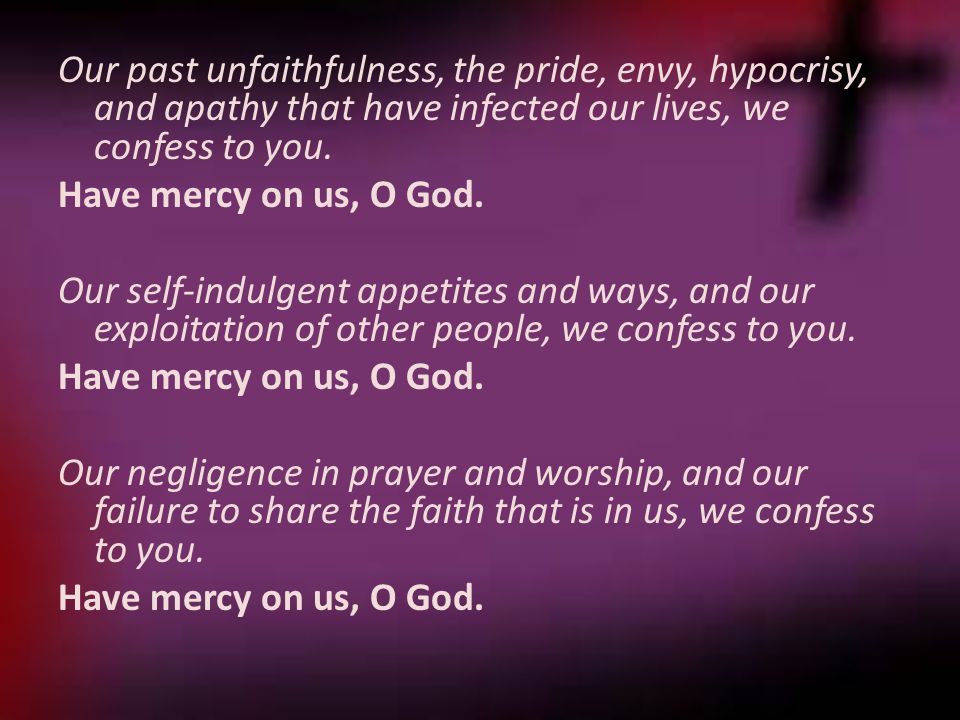 Our past unfaithfulness, the pride, envy, hypocrisy, and apathy that have infected our lives, we confess to you.

Have mercy on us, O God.

Our self-indulgent appetites and ways, and our exploitation of other people, we confess to you.

Have mercy on us, O God.

Our negligence in prayer and worship, and our failure to share the faith that is in us, we confess to you.

Have mercy on us, O God.